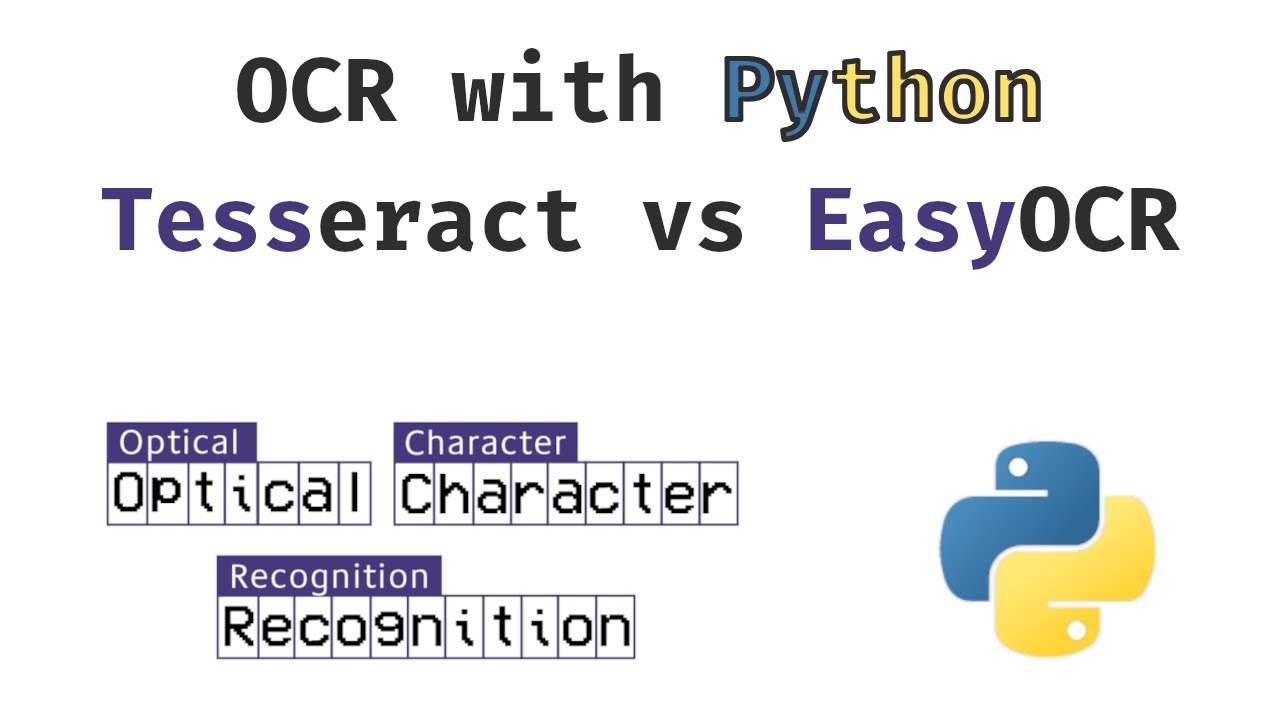 OCR with Python
Tesseract vs EasyOCR

Optical
Optical

Character
Character

Recognition
Recognition